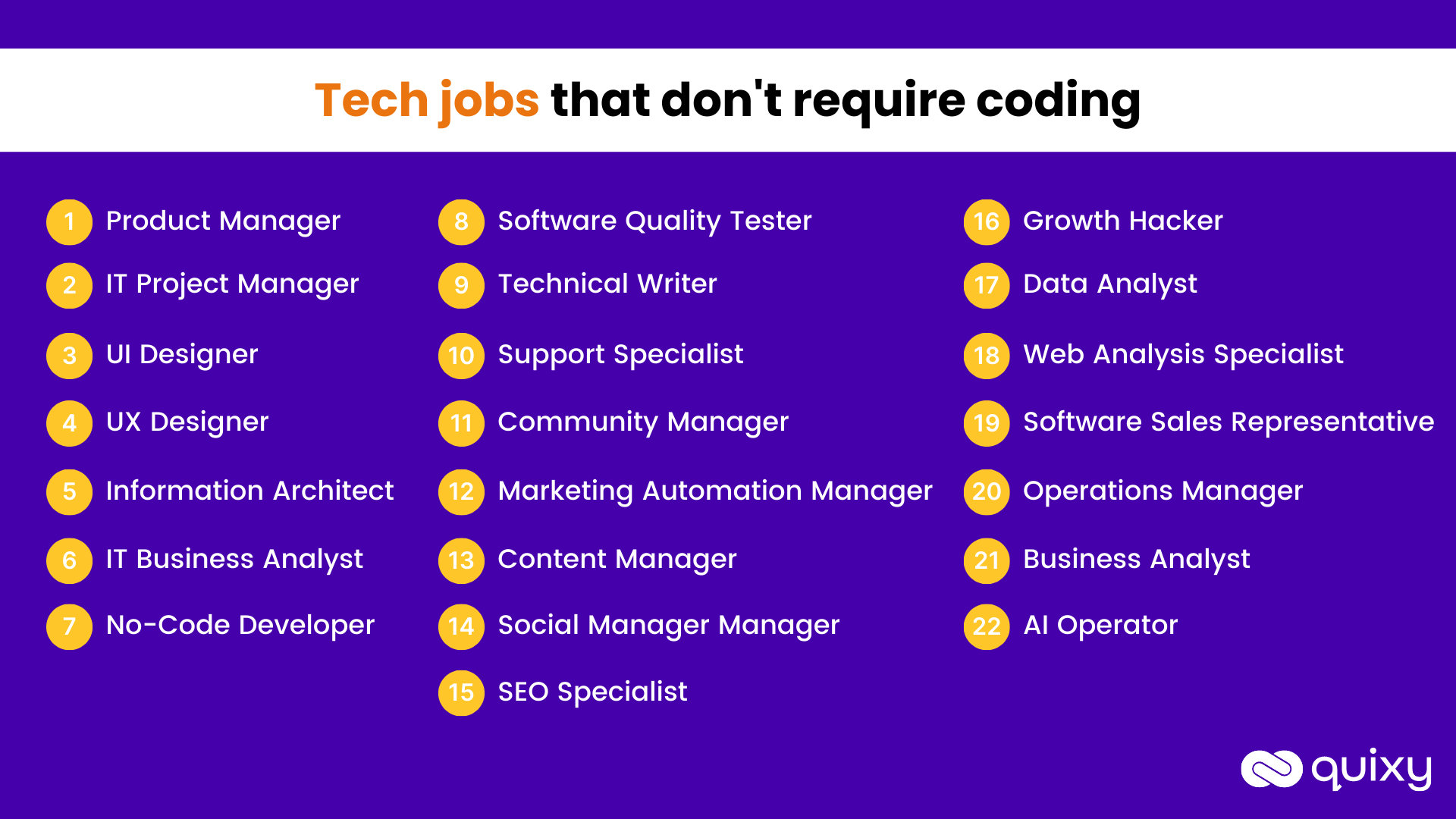 Tech jobs that don't require coding

1 Product Manager
2 IT Project Manager
3 UI Designer
4 UX Designer
5 Information Architect
6 IT Business Analyst
7 No-Code Developer

8 Software Quality Tester
9 Technical Writer
10 Support Specialist
11 Community Manager
12 Marketing Automation Manager
13 Content Manager
14 Social Manager Manager
15 SEO Specialist

16 Growth Hacker
17 Data Analyst
18 Web Analysis Specialist
19 Software Sales Representative
20 Operations Manager
21 Business Analyst
22 AI Operator

quixy